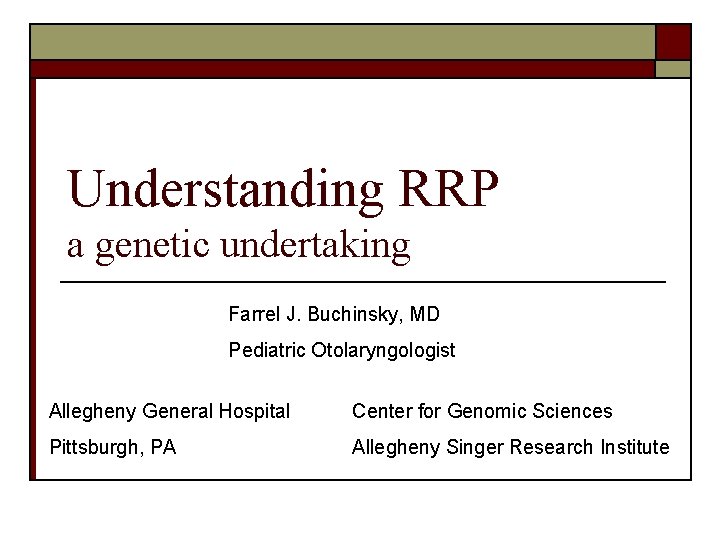 Understanding RRP
a genetic undertaking

Farrel J. Buchinsky, MD

Pediatric Otolaryngologist

Allegheny General Hospital

Pittsburgh, PA

Center for Genomic Sciences

Allegheny Singer Research Institute